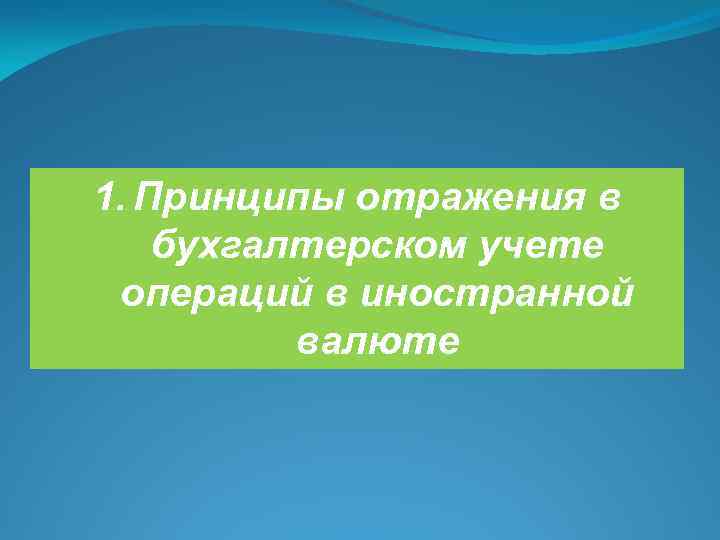 1. Принципы отражения в бухгалтерском учете операций в иностранной валюте